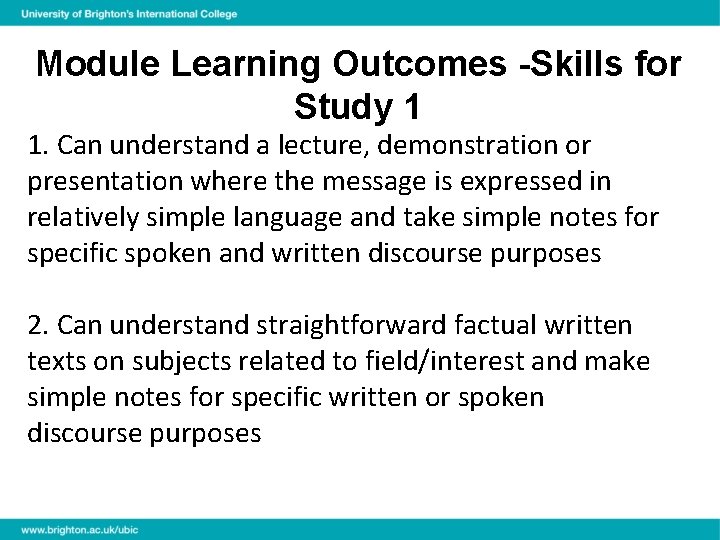 University of Brighton's International College

Module Learning Outcomes -Skills for Study 1

1. Can understand a lecture, demonstration or presentation where the message is expressed in relatively simple language and take simple notes for specific spoken and written discourse purposes

2. Can understand straightforward factual written texts on subjects related to field/interest and make simple notes for specific written or spoken discourse purposes

www.brighton.ac.uk/ubic